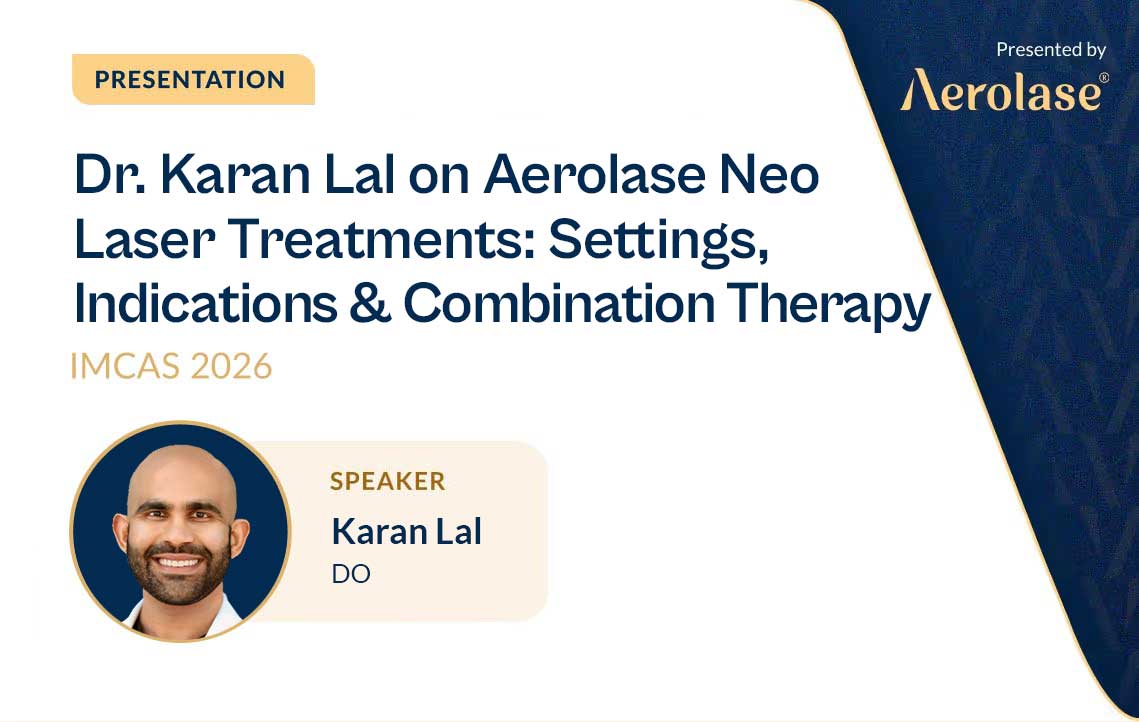 PRESENTATION

Presented by
Aerolase®

Dr. Karan Lal on Aerolase Neo Laser Treatments: Settings, Indications & Combination Therapy

IMCAS 2026

SPEAKER
Karan Lal
DO